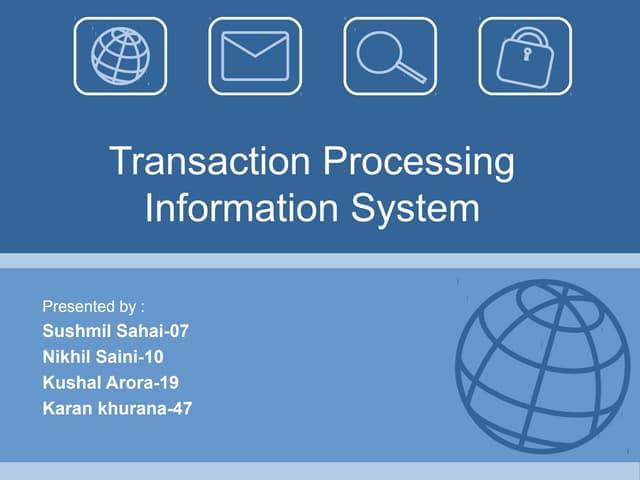 Transaction Processing Information System

Presented by :
Sushmil Sahai-07
Nikhil Saini-10
Kushal Arora-19
Karan khurana-47